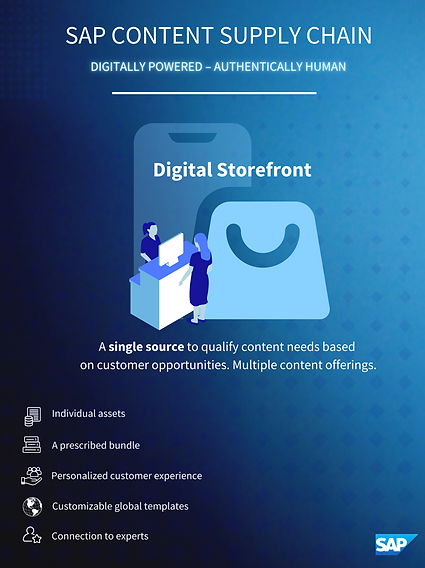 SAP CONTENT SUPPLY CHAIN

DIGITALLY POWERED – AUTHENTICALLY HUMAN

Digital Storefront

A single source to qualify content needs based on customer opportunities. Multiple content offerings.

Individual assets

A prescribed bundle

Personalized customer experience

Customizable global templates

Connection to experts

SAP